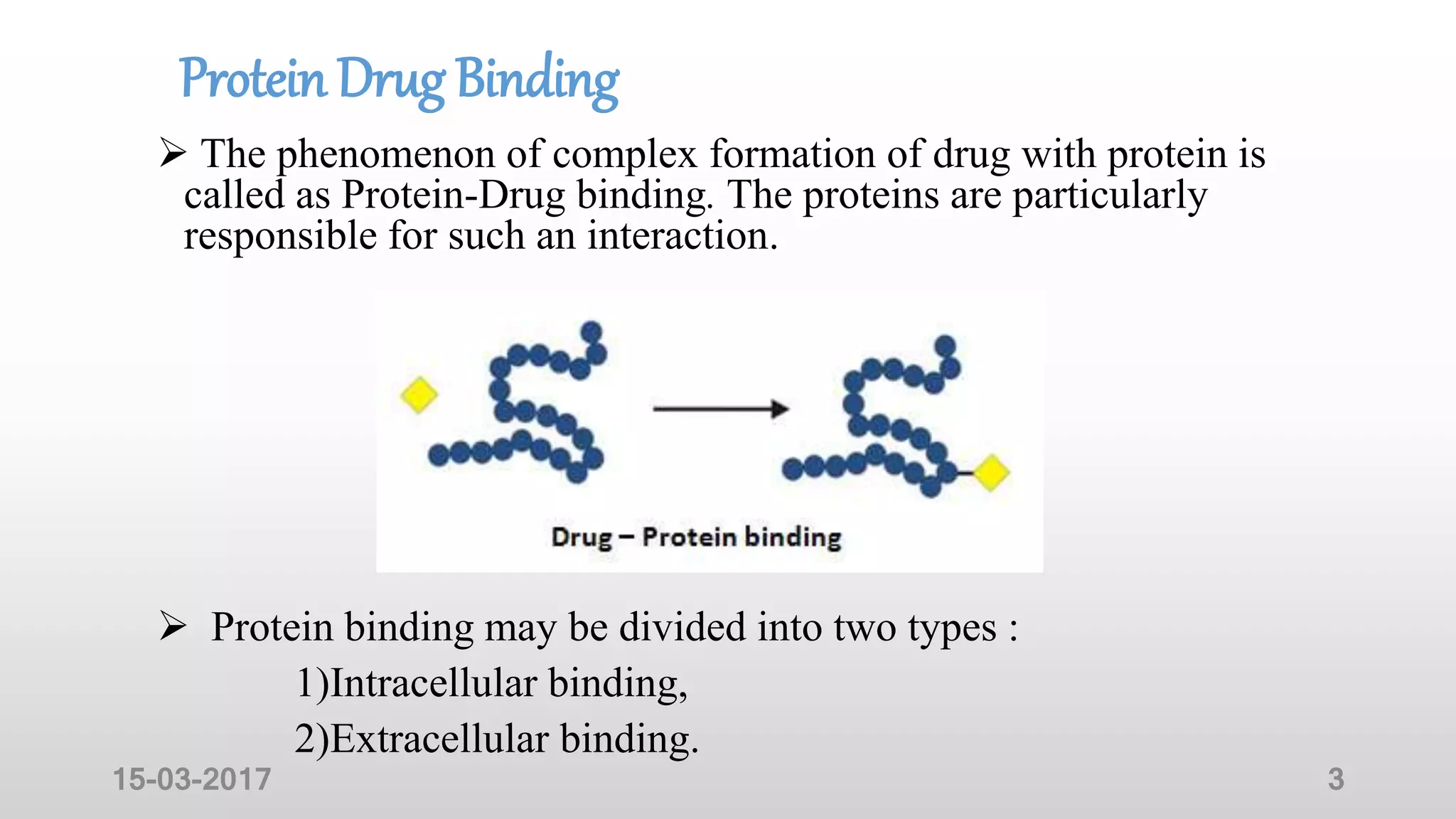 Protein Drug Binding

➢ The phenomenon of complex formation of drug with protein is called as Protein-Drug binding. The proteins are particularly responsible for such an interaction.

Drug – Protein binding

➢ Protein binding may be divided into two types :

1)Intracellular binding,

2)Extracellular binding.

15-03-2017

3